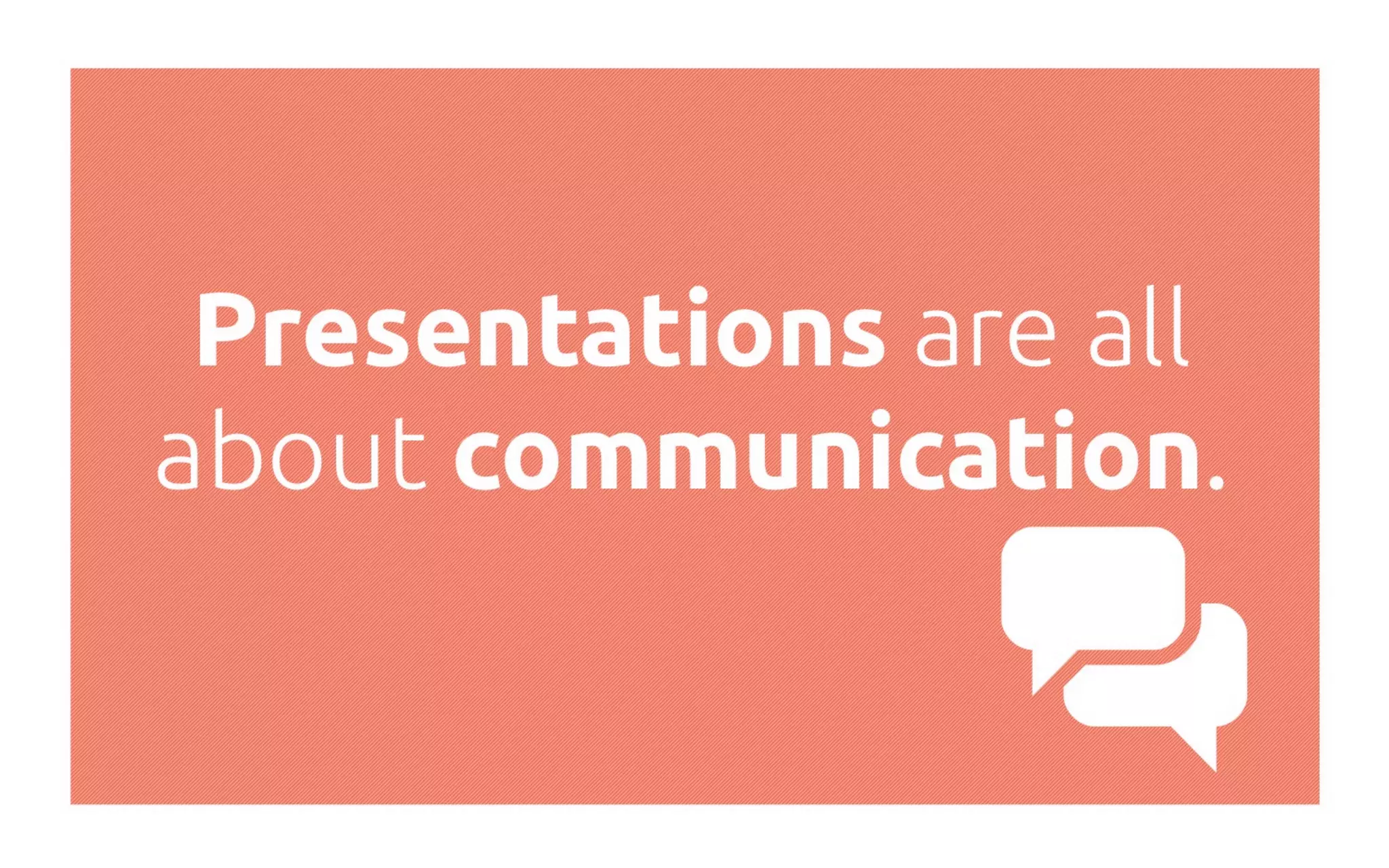 Presentations are all about communication.